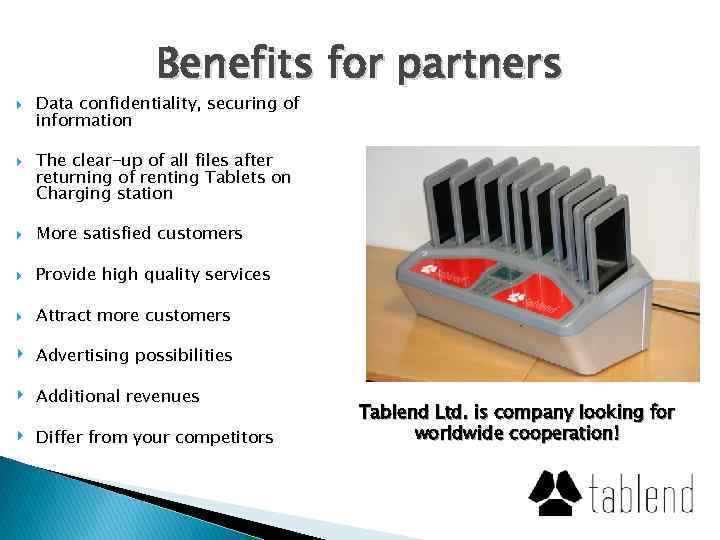 Benefits for partners

Data confidentiality, securing of information

The clear-up of all files after returning of renting Tablets on Charging station

More satisfied customers

Provide high quality services

Attract more customers

Advertising possibilities

Additional revenues

Differ from your competitors

Tablend Ltd. is company looking for worldwide cooperation!

tablend